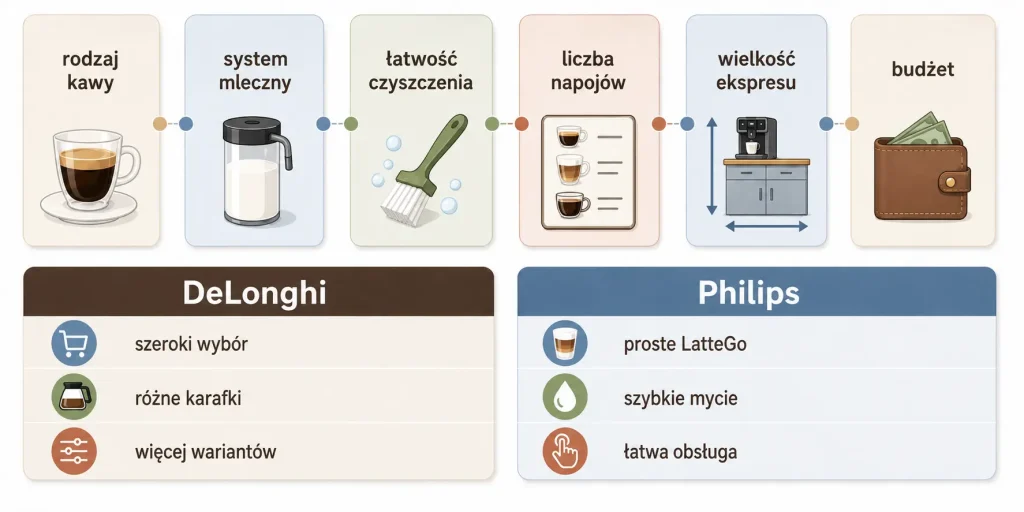 rodzaj kawy

system mleczny

łatwość czyszczenia

liczba napojów

wielkość ekspresu

budżet

DeLonghi

szeroki wybór

różne karafki

więcej wariantów

Philips

proste LatteGo

szybkie mycie

łatwa obsługa